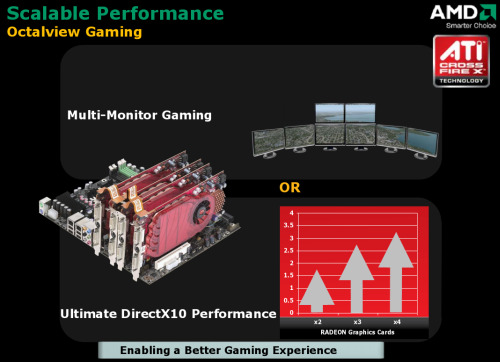 Scalable Performance
Octalview Gaming

AMD
Smarter Choice

ATI
CROSS FIRE X
TECHNOLOGY

Multi-Monitor Gaming

OR

4
3.5
3
2.5
2
1.5
1
0.5
0
x2
x3
x4
RADEON Graphics Cards

Ultimate DirectX10 Performance

Enabling a Better Gaming Experience